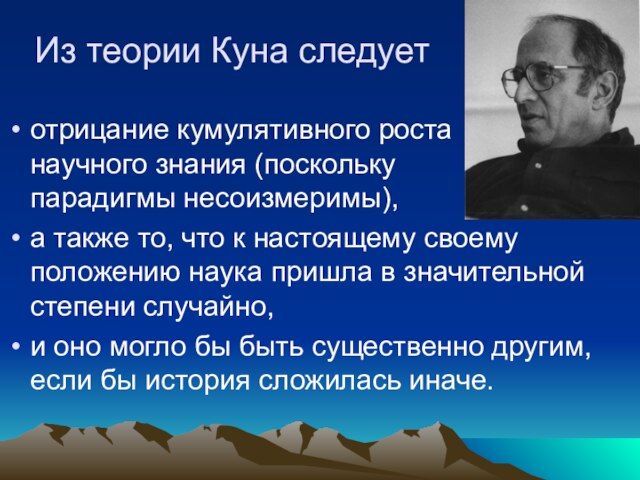 Из теории Куна следует

• отрицание кумулятивного роста научного знания (поскольку парадигмы несоизмеримы),
• а также то, что к настоящему своему положению наука пришла в значительной степени случайно,
• и оно могло бы быть существенно другим, если бы история сложилась иначе.